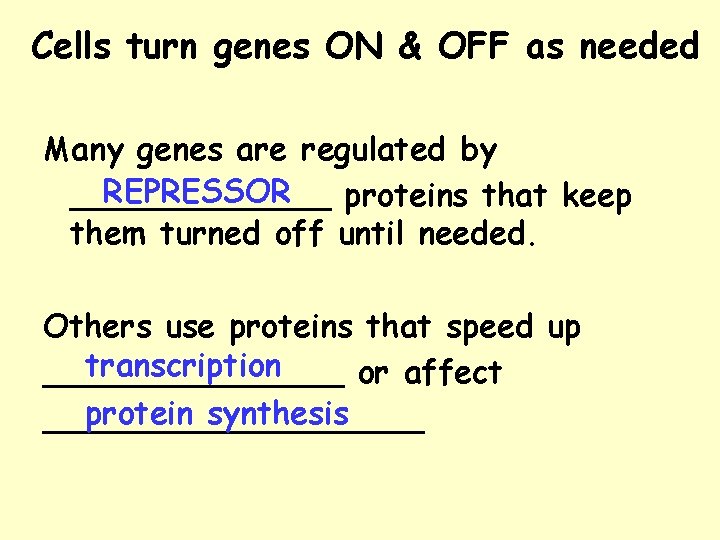 Cells turn genes ON & OFF as needed

Many genes are regulated by REPRESSOR proteins that keep them turned off until needed.

Others use proteins that speed up transcription or affect protein synthesis